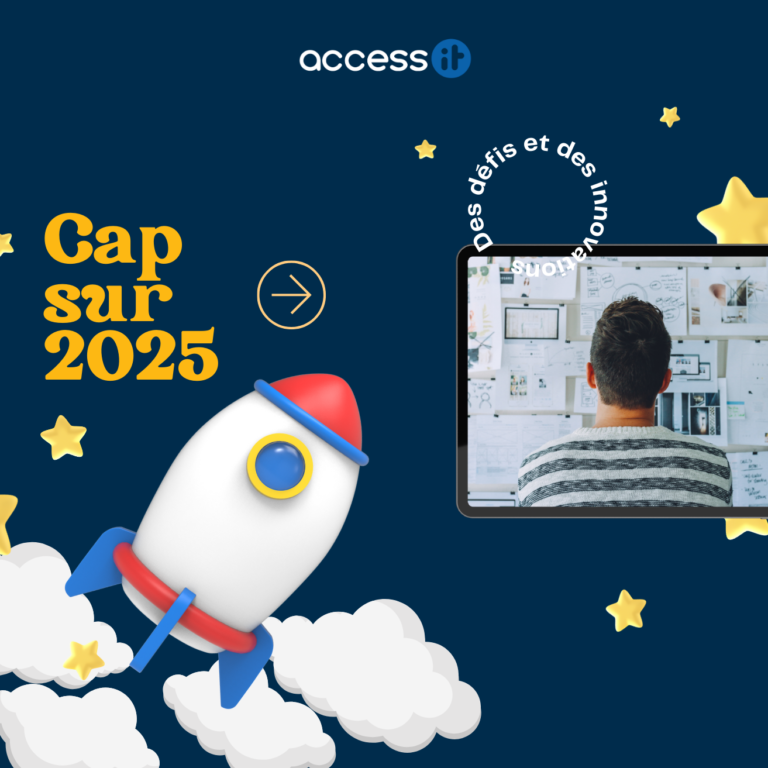 access it

Cap sur 2025

Des défis et des innovations